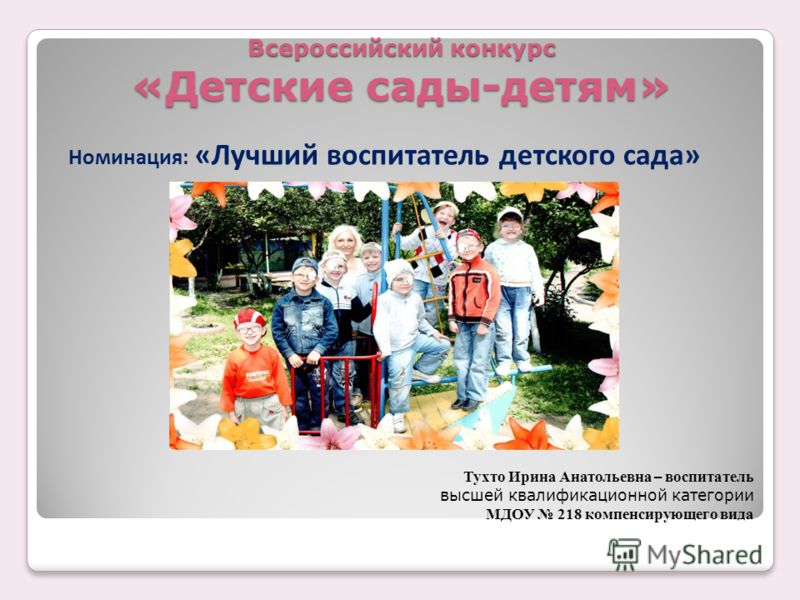 Всероссийский конкурс
«Детские сады-детям»

Номинация: «Лучший воспитатель детского сада»

Тухто Ирина Анатольевна – воспитатель
высшей квалификационной категории
МДОУ № 218 компенсирующего вида

MyShared